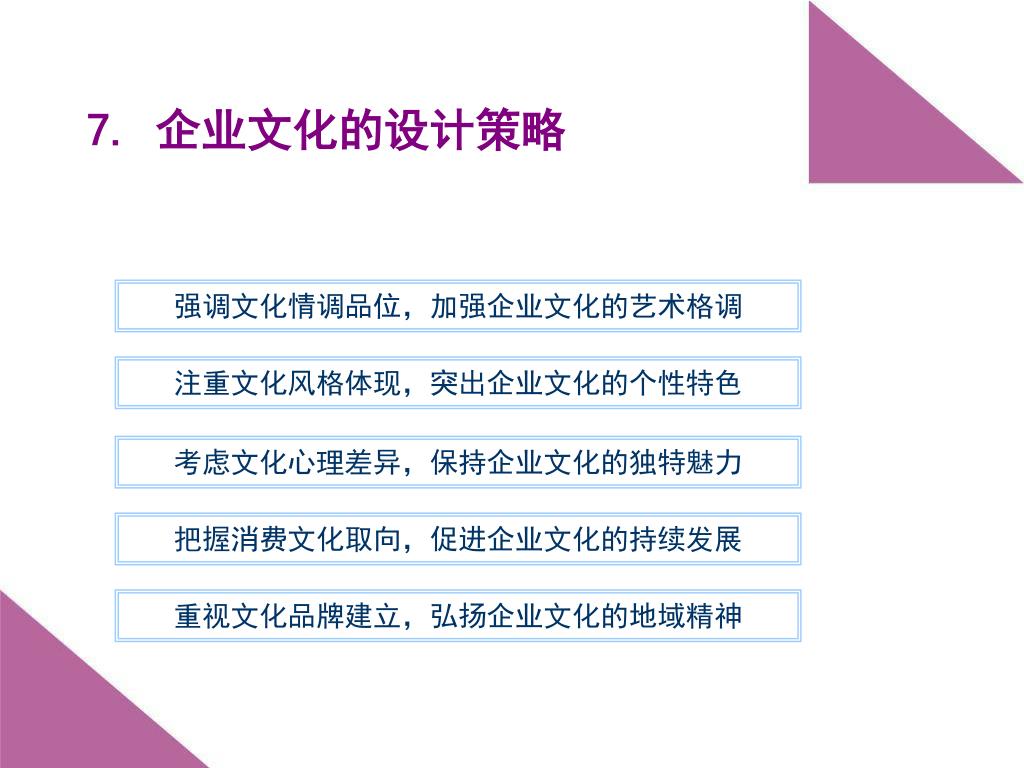 7. 企业文化的设计策略

强调文化情调品位，加强企业文化的艺术格调

注重文化风格体现，突出企业文化的个性特色

考虑文化心理差异，保持企业文化的独特魅力

把握消费文化取向，促进企业文化的持续发展

重视文化品牌建立，弘扬企业文化的地域精神